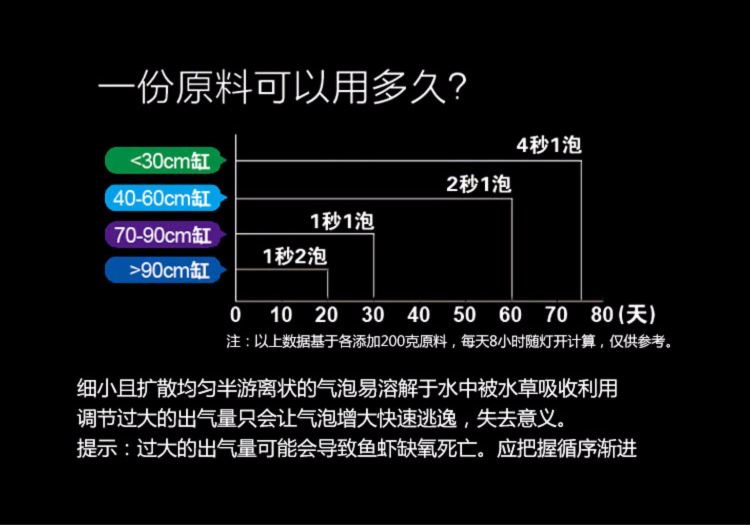 一份原料可以用多久?

<30cm缸
40-60cm缸
70-90cm缸
>90cm缸

4秒1泡
2秒1泡
1秒1泡
1秒2泡

0 10 20 30 40 50 60 70 80 (天)

注：以上数据基于各添加200克原料，每天8小时随灯开计算，仅供参考。

细小且扩散均匀半游离状的气泡易溶解于水中被水草吸收利用
调节过大的出气量只会让气泡增大快速逃逸，失去意义。
提示：过大的出气量可能会导致鱼虾缺氧死亡。应把握循序渐进